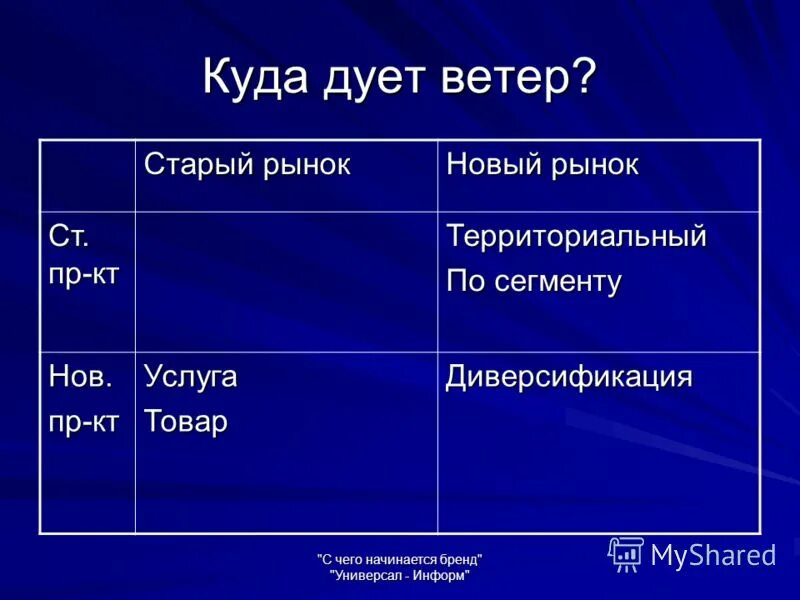 Куда дует ветер?

| | Старый рынок | Новый рынок |
|---|---|---|
| Ст. пр-кт | | Территориальный По сегменту |
| Нов. пр-кт | Услуга Товар | Диверсификация |

"С чего начинается бренд"
"Универсал - Информ"

MyShared